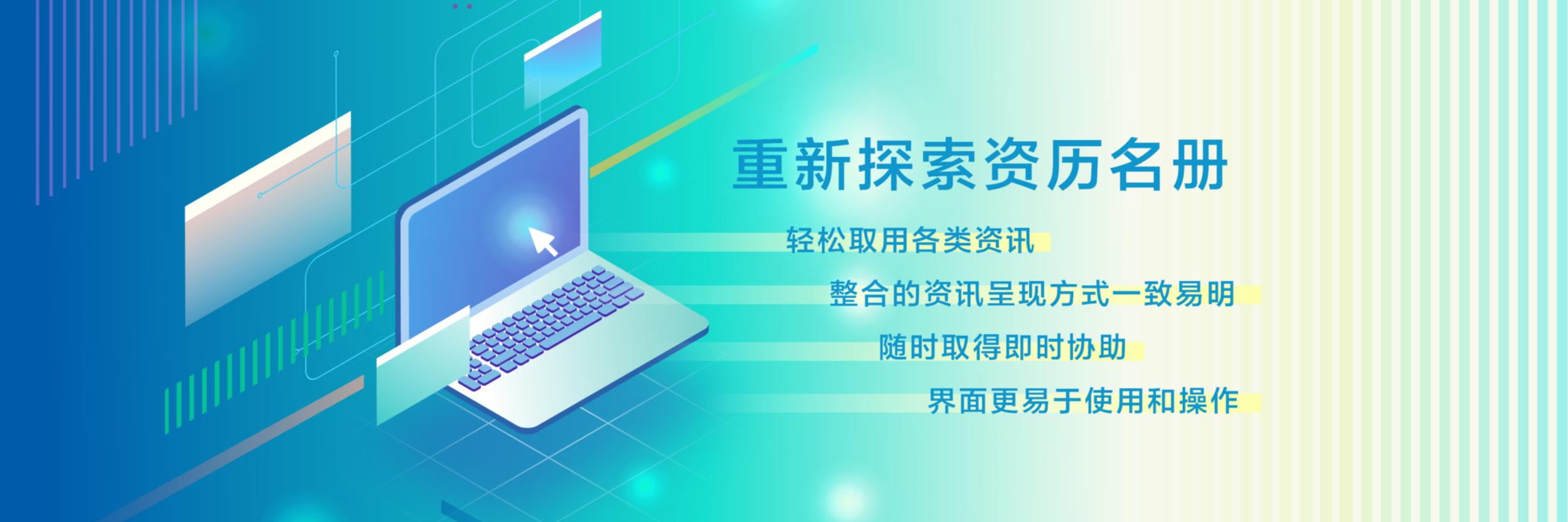 重新探索资历名册

轻松取用各类资讯

整合的资讯呈现方式一致易明

随时取得即时协助

界面更易于使用和操作